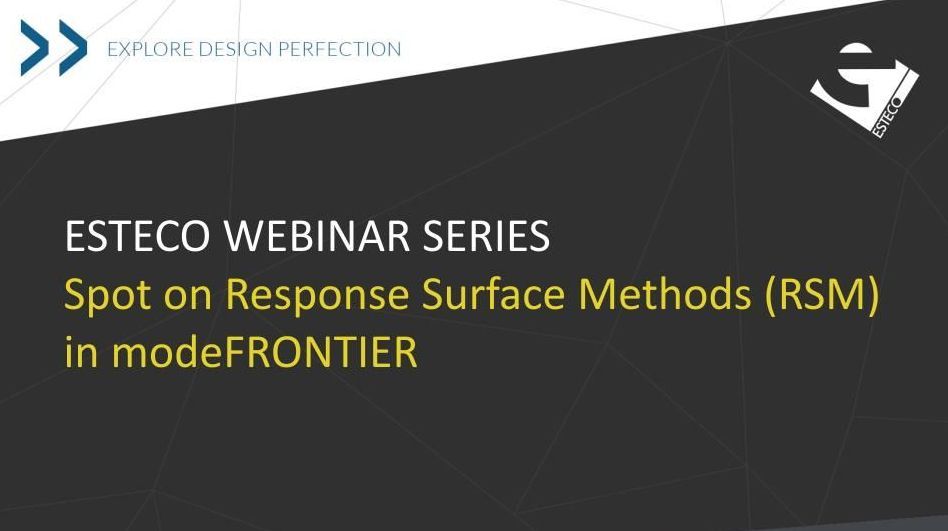 EXPLORE DESIGN PERFECTION

ESTECO

ESTECO WEBINAR SERIES

Spot on Response Surface Methods (RSM) in modeFRONTIER